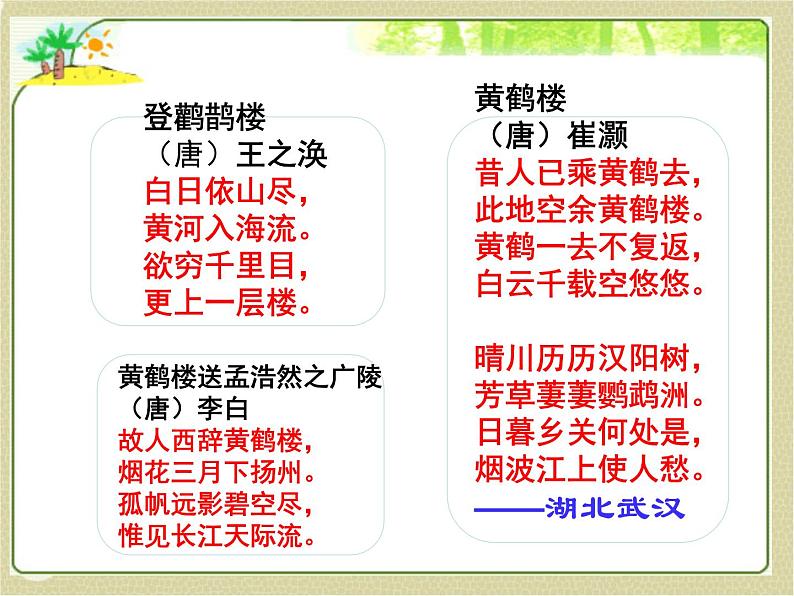 登鹳鹊楼
（唐）王之涣
白日依山尽，
黄河入海流。
欲穷千里目，
更上一层楼。

黄鹤楼送孟浩然之广陵
（唐）李白
故人西辞黄鹤楼，
烟花三月下扬州。
孤帆远影碧空尽，
惟见长江天际流。

黄鹤楼
（唐）崔灏
昔人已乘黄鹤去，
此地空余黄鹤楼。
黄鹤一去不复返，
白云千载空悠悠。

晴川历历汉阳树，
芳草萋萋鹦鹉洲。
日暮乡关何处是，
烟波江上使人愁。

——湖北武汉